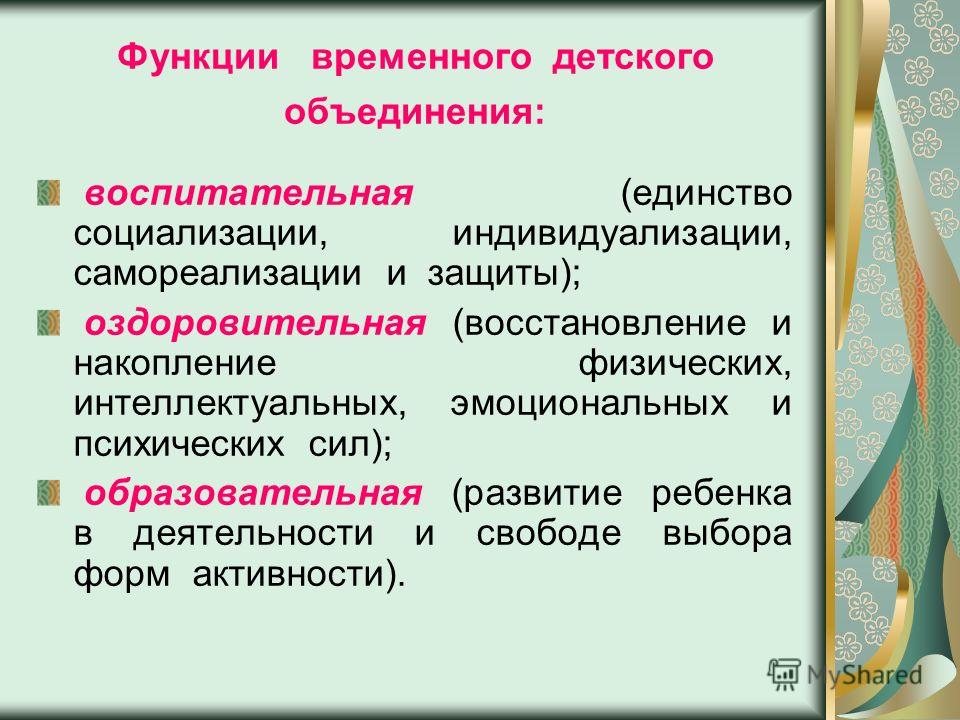 Функции временного детского объединения:

воспитательная (единство социализации, индивидуализации, самореализации и защиты);

оздоровительная (восстановление и накопление физических, интеллектуальных, эмоциональных и психических сил);

образовательная (развитие ребенка в деятельности и свободе выбора форм активности).

MyShared